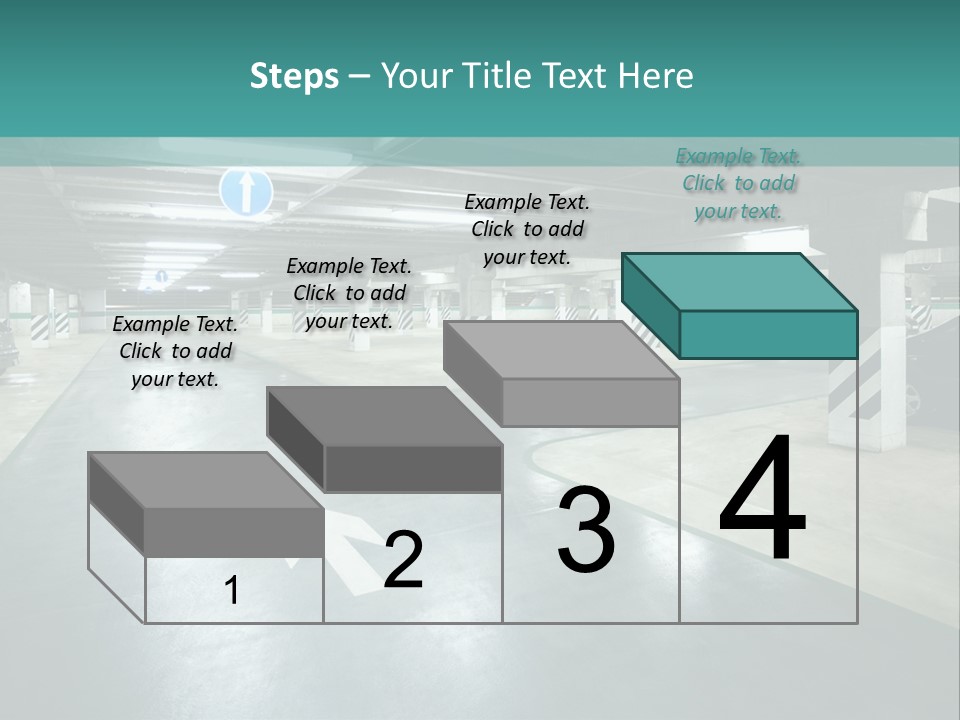 Steps – Your Title Text Here

Example Text. Click to add your text.

Example Text. Click to add your text.

Example Text. Click to add your text.

Example Text. Click to add your text.

1

2

3

4